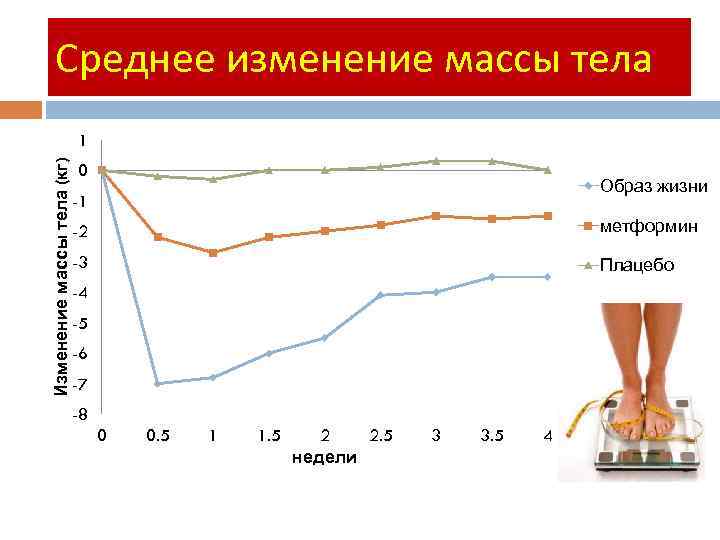 Среднее изменение массы тела

Изменение массы тела (кг)

1
0
-1
-2
-3
-4
-5
-6
-7
-8

0 0.5 1 1.5 2 2.5 3 3.5 4

недели

Образ жизни
метформин
Плацебо